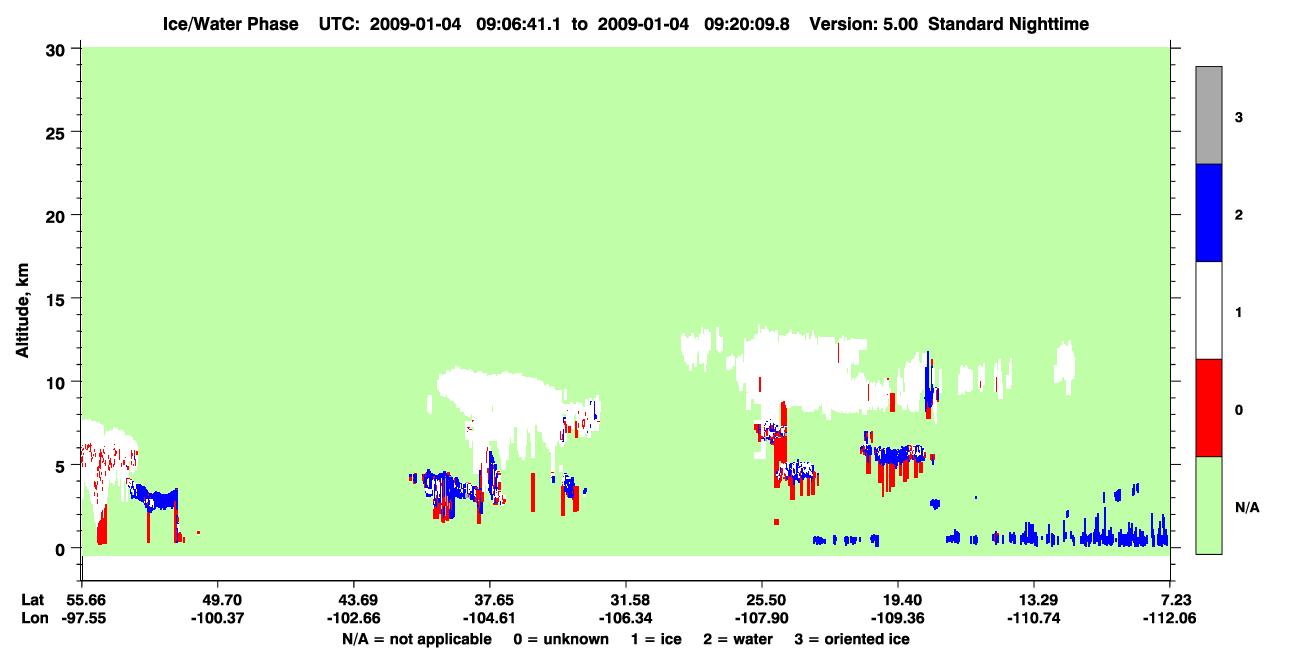 Ice/Water Phase UTC: 2009-01-04 09:06:41.1 to 2009-01-04 09:20:09.8 Version: 5.00 Standard Nighttime

Altitude, km

30
25
20
15
10
5
0

3
2
1
0
N/A

Lat 55.66 49.70 43.69 37.65 31.58 25.50 19.40 13.29 7.23
Lon -97.55 -100.37 -102.66 -104.61 -106.34 -107.90 -109.36 -110.74 -112.06

N/A = not applicable 0 = unknown 1 = ice 2 = water 3 = oriented ice